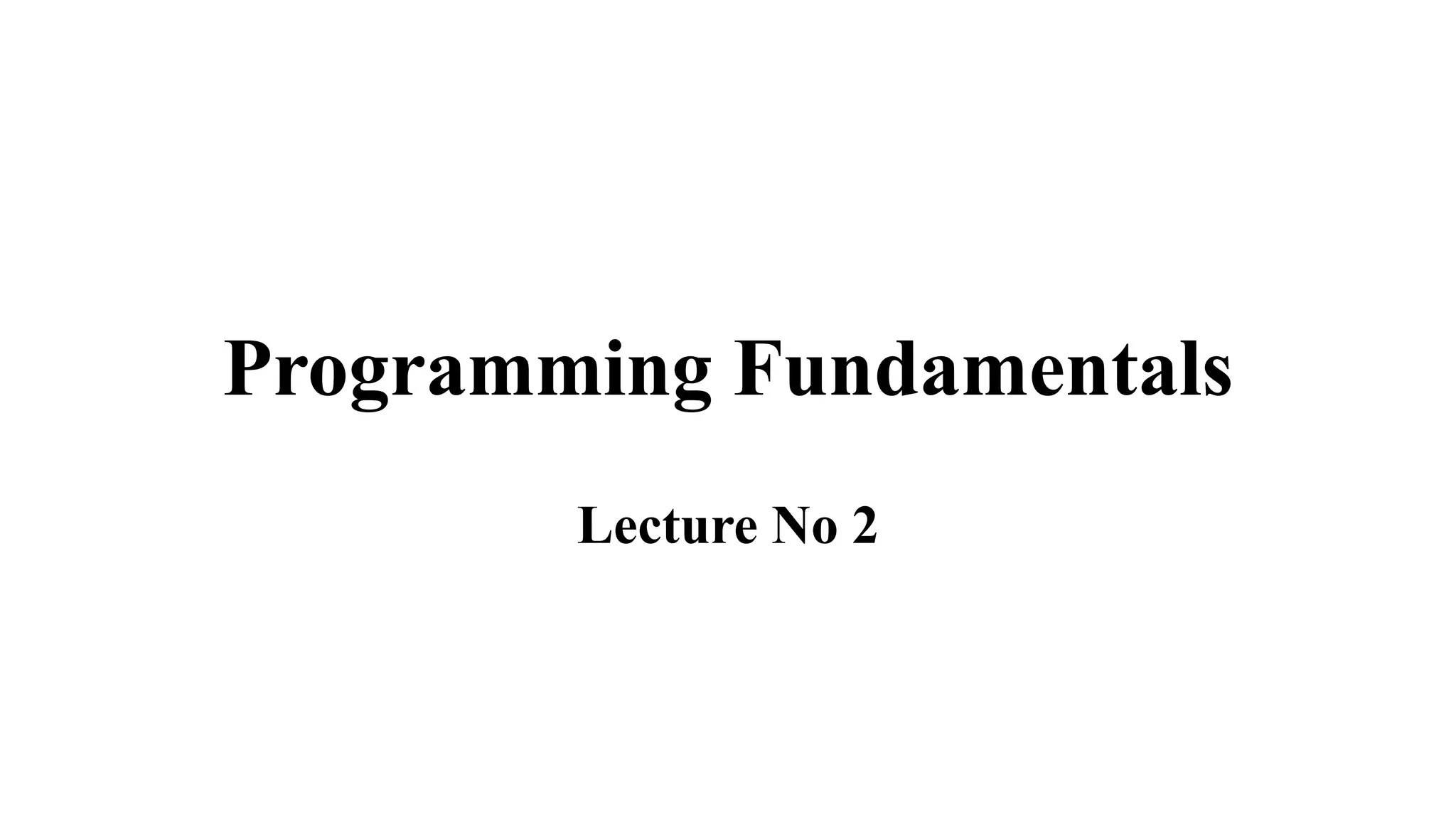 Programming Fundamentals

Lecture No 2